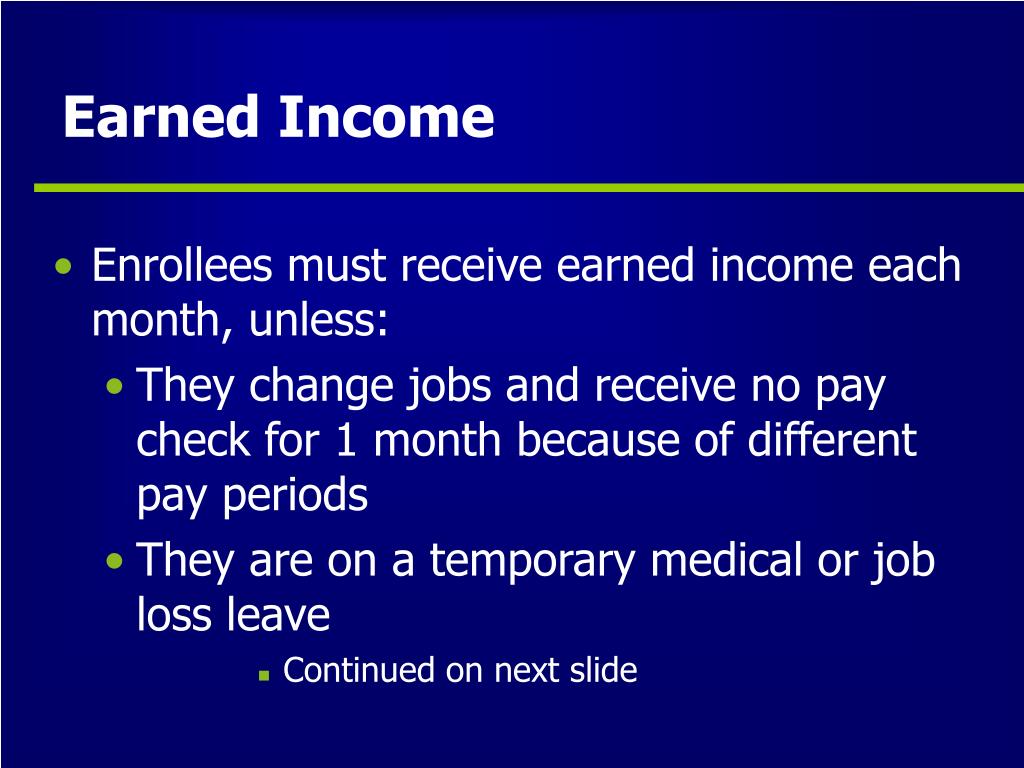 Earned Income

• Enrollees must receive earned income each month, unless:
  • They change jobs and receive no pay check for 1 month because of different pay periods
  • They are on a temporary medical or job loss leave
    ▪ Continued on next slide